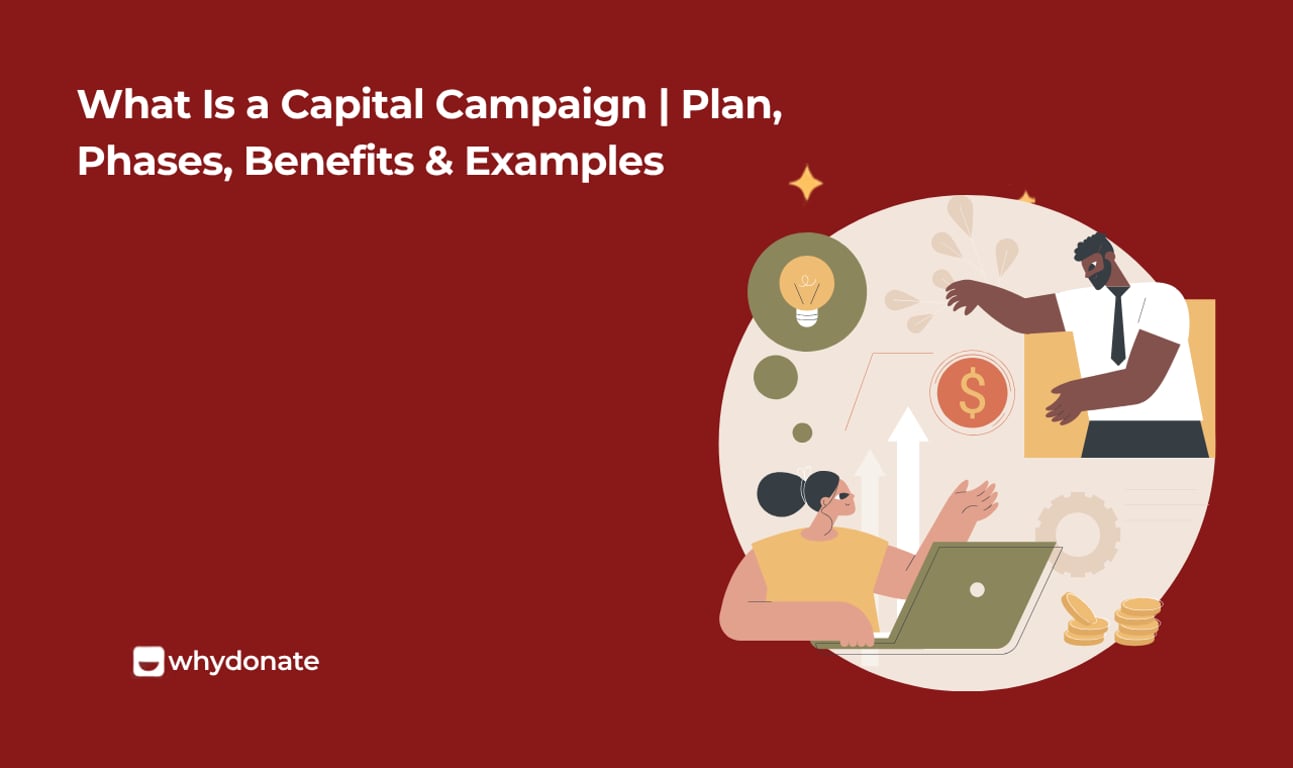 What Is a Capital Campaign | Plan, Phases, Benefits & Examples

$

whydonate